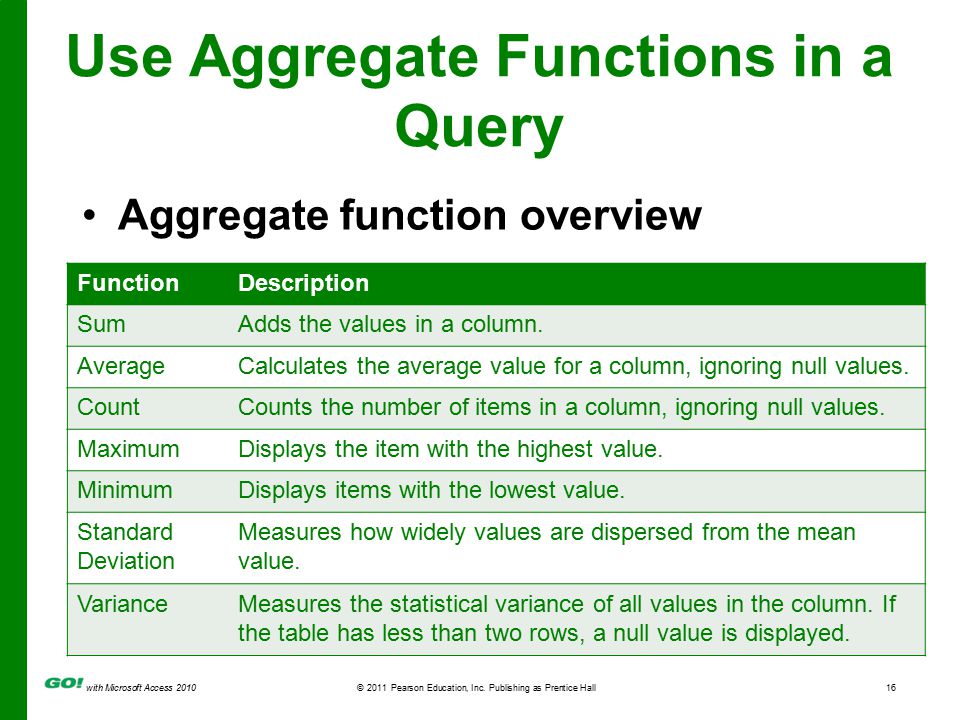 Use Aggregate Functions in a Query

• Aggregate function overview

| Function | Description |
|---|---|
| Sum | Adds the values in a column. |
| Average | Calculates the average value for a column, ignoring null values. |
| Count | Counts the number of items in a column, ignoring null values. |
| Maximum | Displays the item with the highest value. |
| Minimum | Displays items with the lowest value. |
| Standard Deviation | Measures how widely values are dispersed from the mean value. |
| Variance | Measures the statistical variance of all values in the column. If the table has less than two rows, a null value is displayed. |

GO! with Microsoft Access 2010 © 2011 Pearson Education, Inc. Publishing as Prentice Hall 16